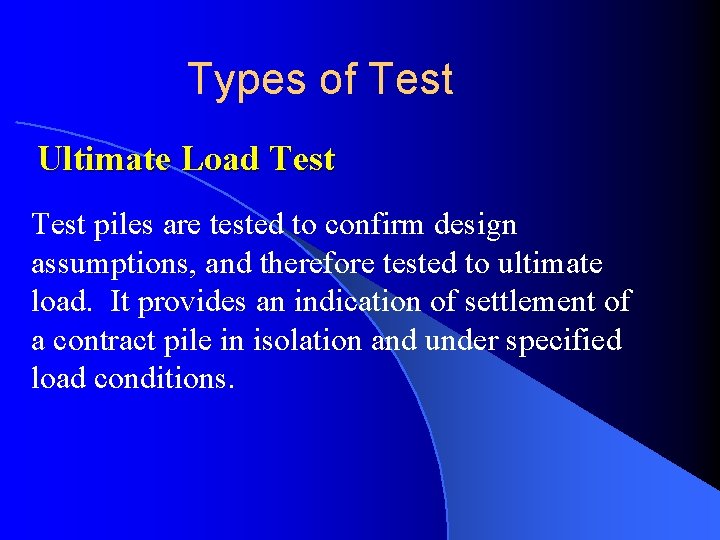 Types of Test

Ultimate Load Test

Test piles are tested to confirm design assumptions, and therefore tested to ultimate load. It provides an indication of settlement of a contract pile in isolation and under specified load conditions.